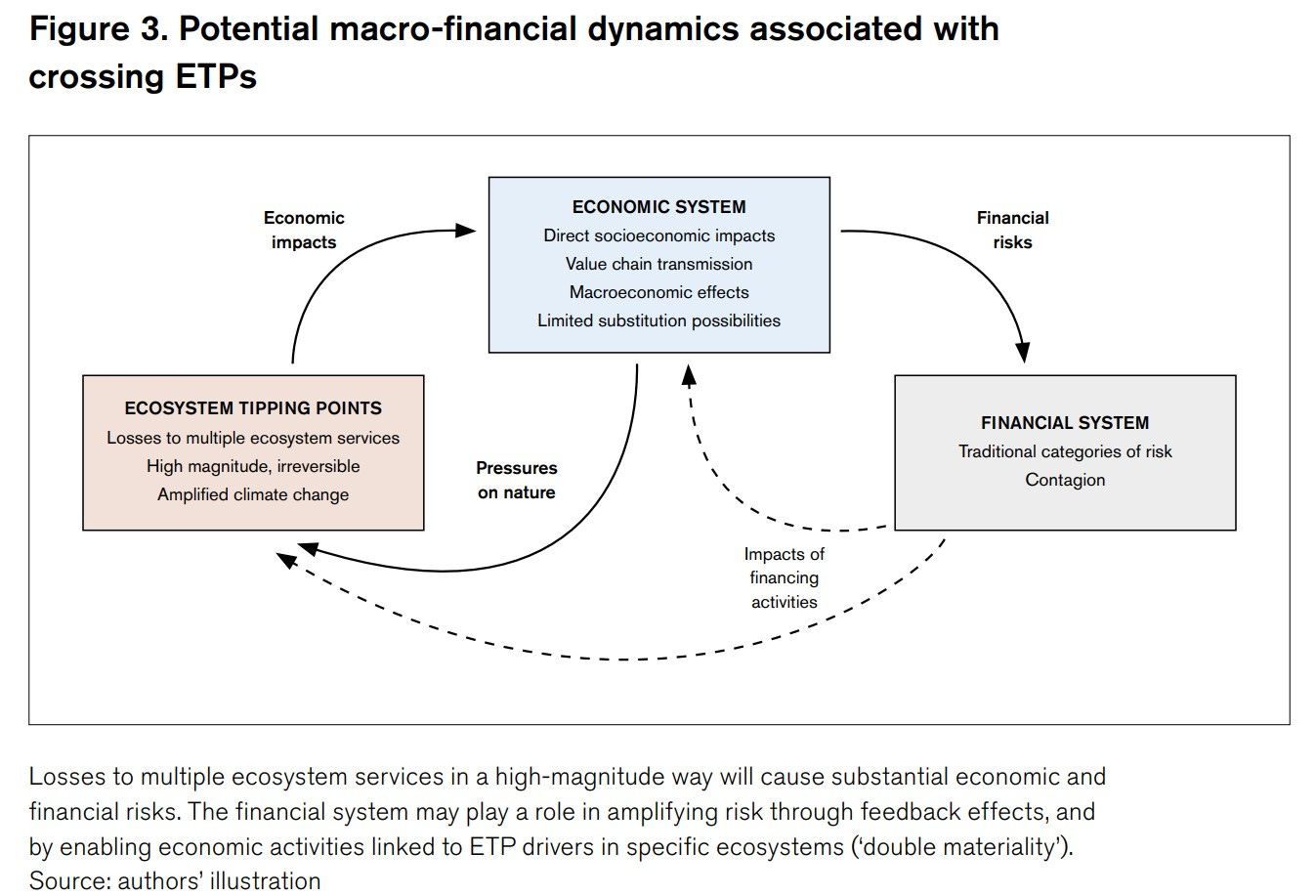 Figure 3. Potential macro-financial dynamics associated with crossing ETPs

Economic impacts

ECONOMIC SYSTEM
Direct socioeconomic impacts
Value chain transmission
Macroeconomic effects
Limited substitution possibilities

Financial risks

ECOSYSTEM TIPPING POINTS
Losses to multiple ecosystem services
High magnitude, irreversible
Amplified climate change

Pressures on nature

FINANCIAL SYSTEM
Traditional categories of risk
Contagion

Impacts of financing activities

Losses to multiple ecosystem services in a high-magnitude way will cause substantial economic and financial risks. The financial system may play a role in amplifying risk through feedback effects, and by enabling economic activities linked to ETP drivers in specific ecosystems ('double materiality').
Source: authors' illustration